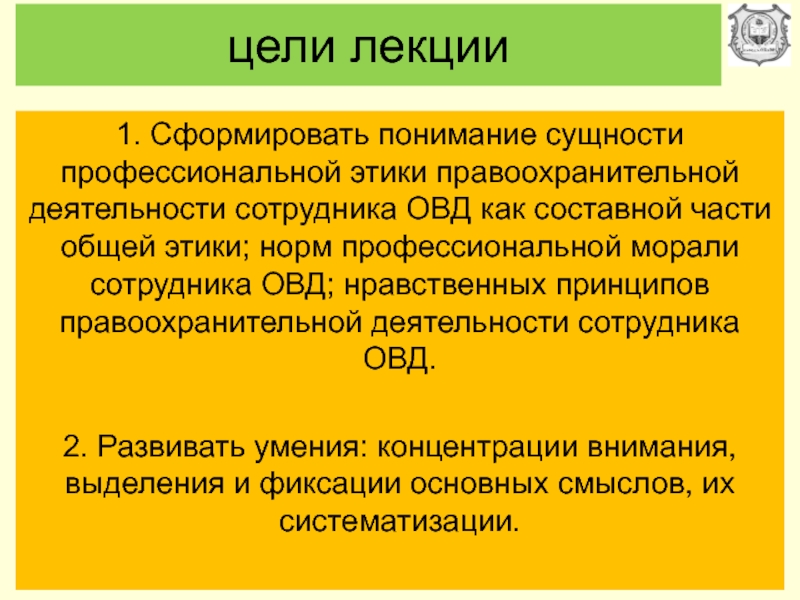 цели лекции

1. Сформировать понимание сущности профессиональной этики правоохранительной деятельности сотрудника ОВД как составной части общей этики; норм профессиональной морали сотрудника ОВД; нравственных принципов правоохранительной деятельности сотрудника ОВД.

2. Развивать умения: концентрации внимания, выделения и фиксации основных смыслов, их систематизации.